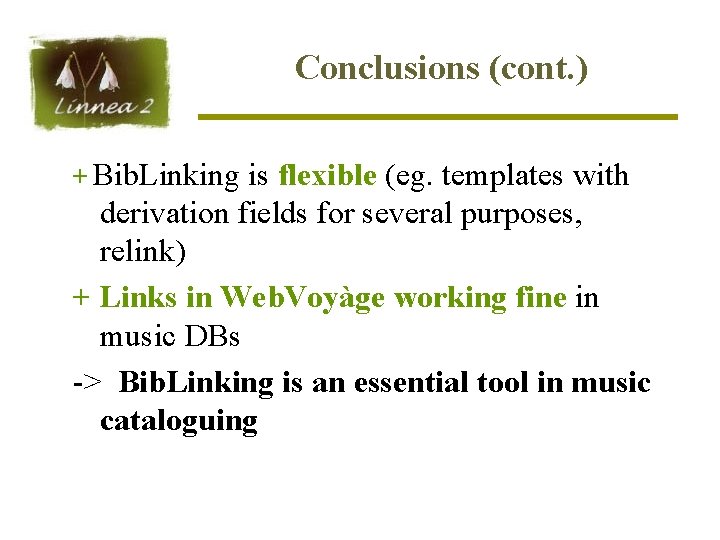 Linnea 2

Conclusions (cont.)

+ BibLinking is flexible (eg. templates with derivation fields for several purposes, relink)

+ Links in WebVoyàge working fine in music DBs

-> BibLinking is an essential tool in music cataloguing